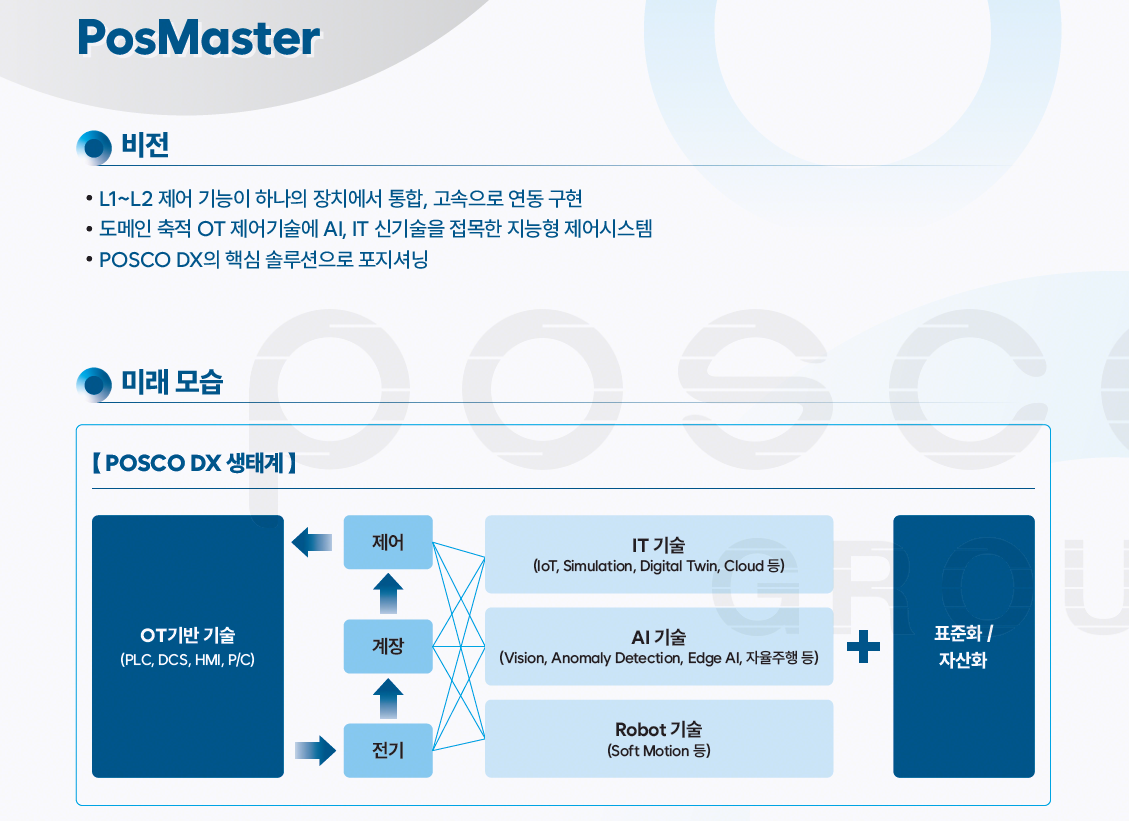 PosMaster

비전

• L1~L2 제어 기능이 하나의 장치에서 통합, 고속으로 연동 구현
• 도메인 축적 OT 제어기술에 AI, IT 신기술을 접목한 지능형 제어시스템
• POSCO DX의 핵심 솔루션으로 포지셔닝

미래 모습

【 POSCO DX 생태계 】

OT기반 기술
(PLC, DCS, HMI, P/C)

제어

계장

전기

IT 기술
(IoT, Simulation, Digital Twin, Cloud 등)

AI 기술
(Vision, Anomaly Detection, Edge AI, 자율주행 등)

Robot 기술
(Soft Motion 등)

표준화 /
자산화